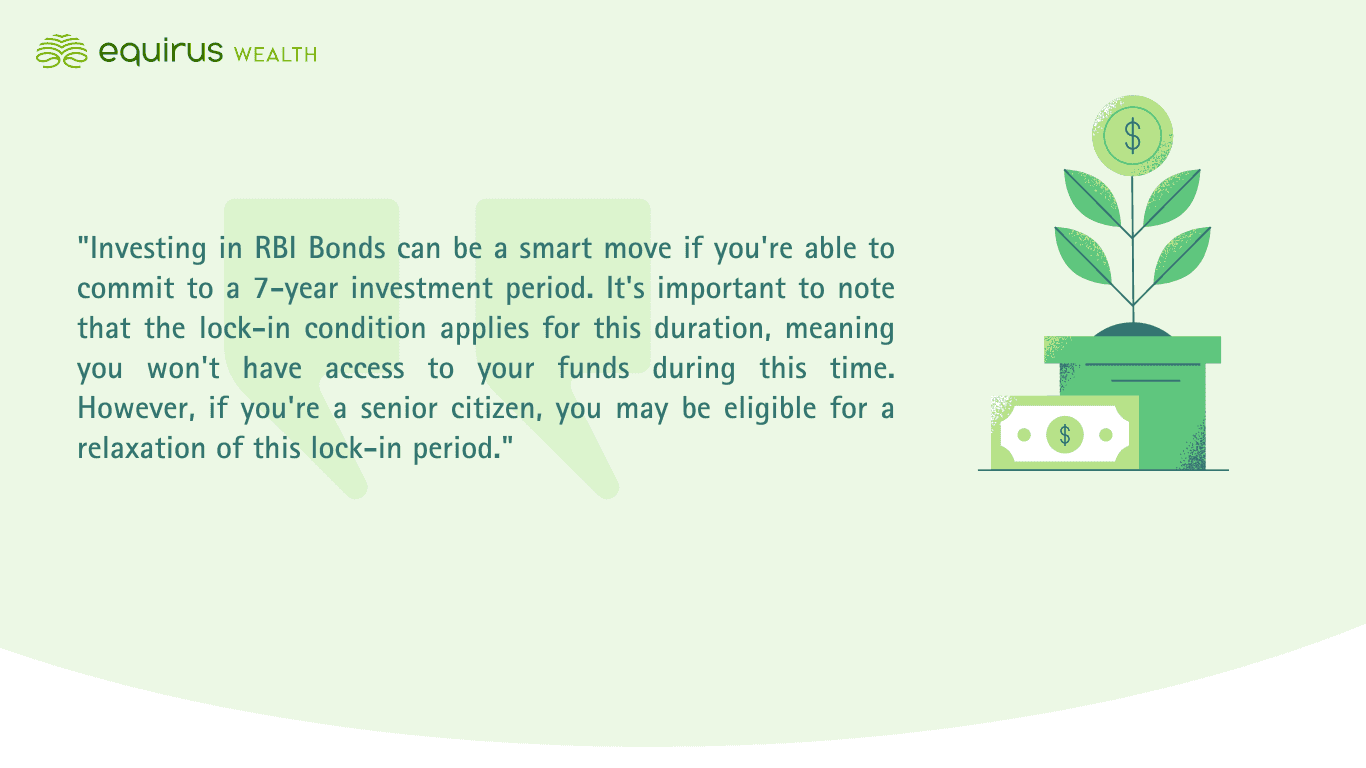 equirus WEALTH

"Investing in RBI Bonds can be a smart move if you're able to commit to a 7-year investment period. It's important to note that the lock-in condition applies for this duration, meaning you won't have access to your funds during this time. However, if you're a senior citizen, you may be eligible for a relaxation of this lock-in period."

$

$